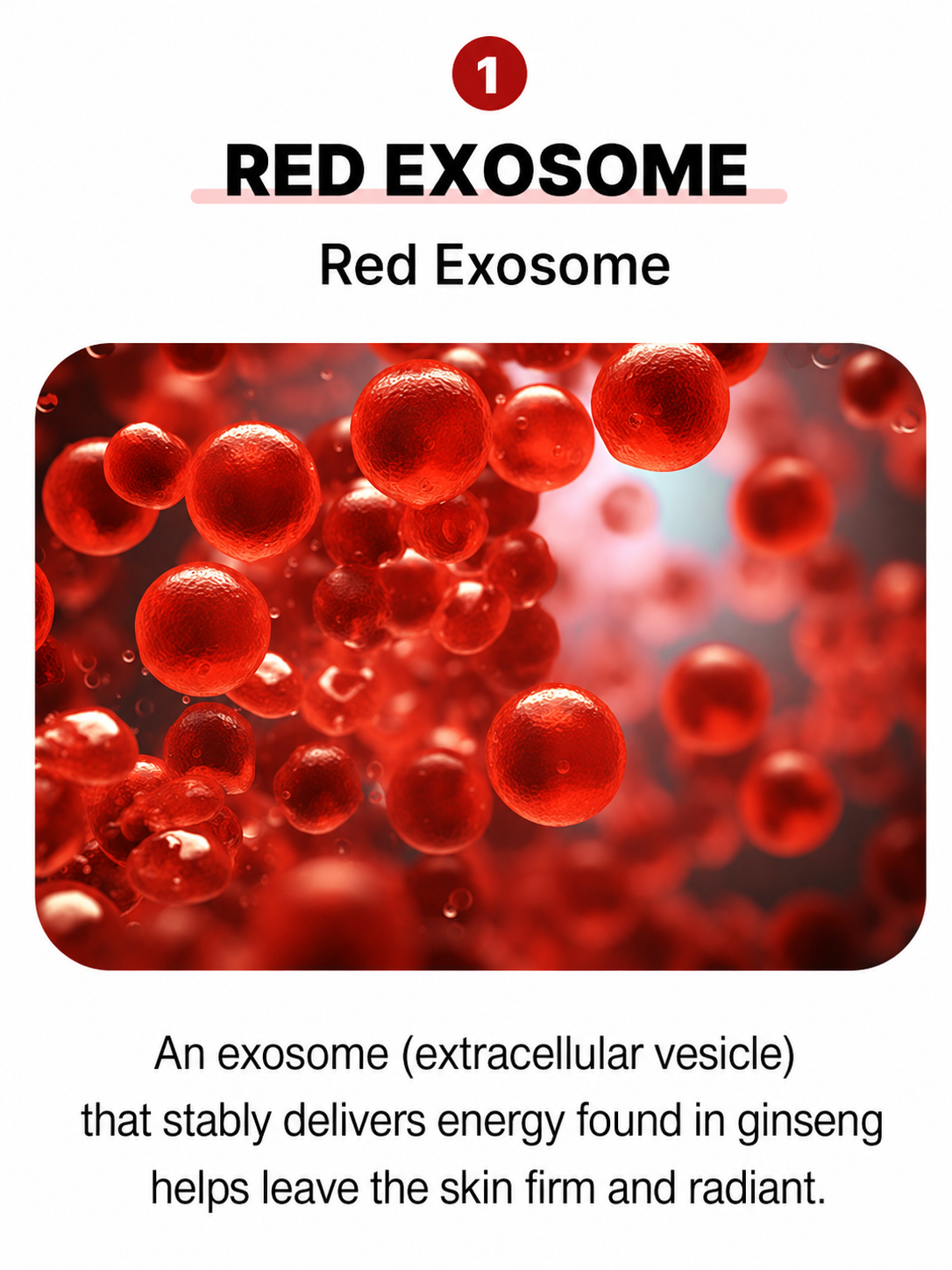 1

RED EXOSOME

Red Exosome

An exosome (extracellular vesicle) that stably delivers energy found in ginseng helps leave the skin firm and radiant.